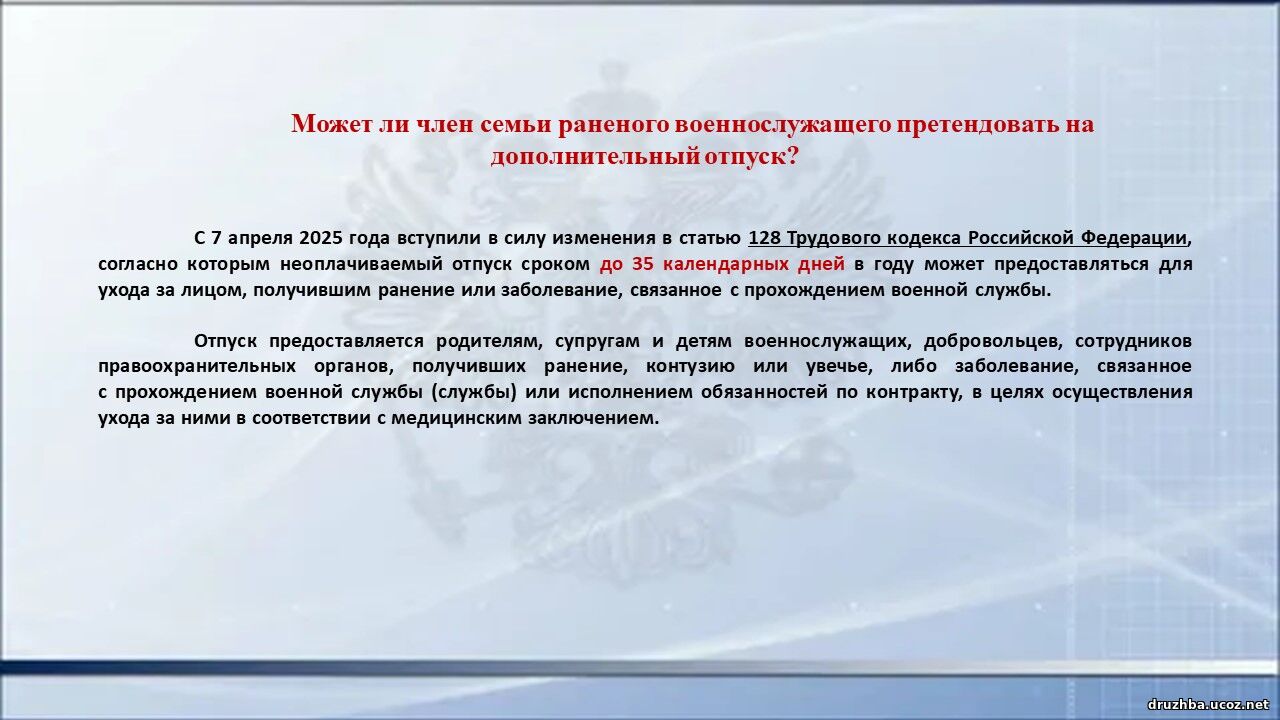 Может ли член семьи раненого военнослужащего претендовать на дополнительный отпуск?

С 7 апреля 2025 года вступили в силу изменения в статью 128 Трудового кодекса Российской Федерации, согласно которым неоплачиваемый отпуск сроком до 35 календарных дней в году может предоставляться для ухода за лицом, получившим ранение или заболевание, связанное с прохождением военной службы.

Отпуск предоставляется родителям, супругам и детям военнослужащих, добровольцев, сотрудников правоохранительных органов, получивших ранение, контузию или увечье, либо заболевание, связанное с прохождением военной службы (службы) или исполнением обязанностей по контракту, в целях осуществления ухода за ними в соответствии с медицинским заключением.

druzhba.ucoz.net